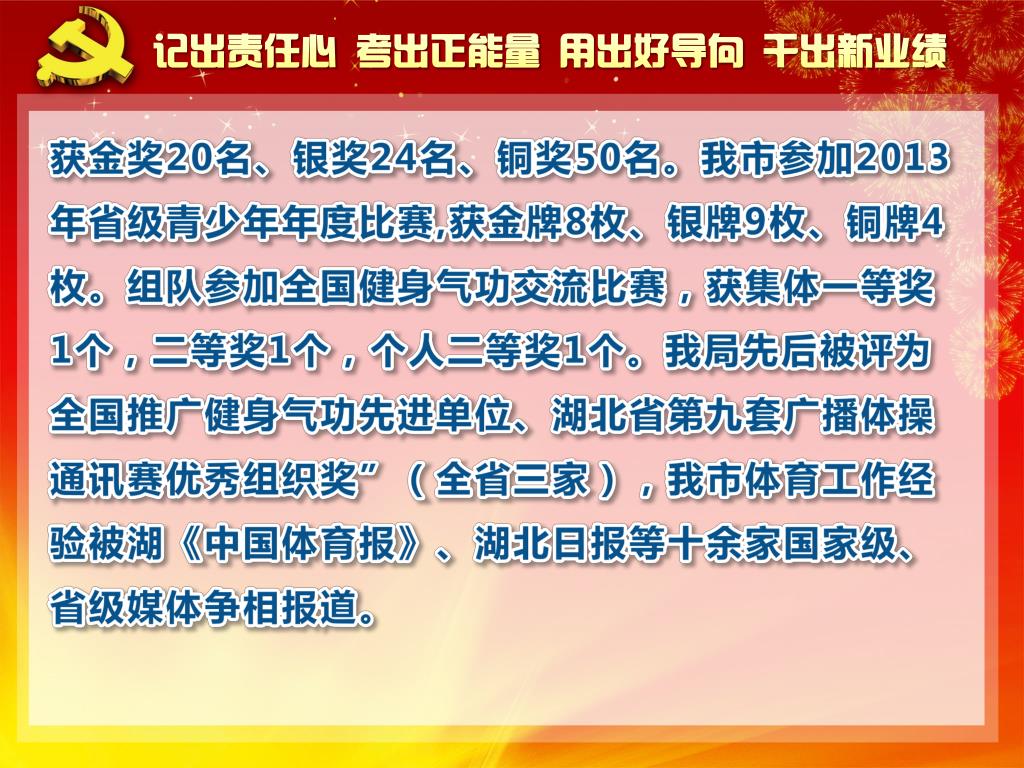 记出责任心 考出正能量 用出好导向 干出新业绩

获金奖20名、银奖24名、铜奖50名。我市参加2013年省级青少年年度比赛,获金牌8枚、银牌9枚、铜牌4枚。组队参加全国健身气功交流比赛，获集体一等奖1个，二等奖1个，个人二等奖1个。我局先后被评为全国推广健身气功先进单位、湖北省第九套广播体操通讯赛优秀组织奖”（全省三家），我市体育工作经验被湖《中国体育报》、湖北日报等十余家国家级、省级媒体争相报道。